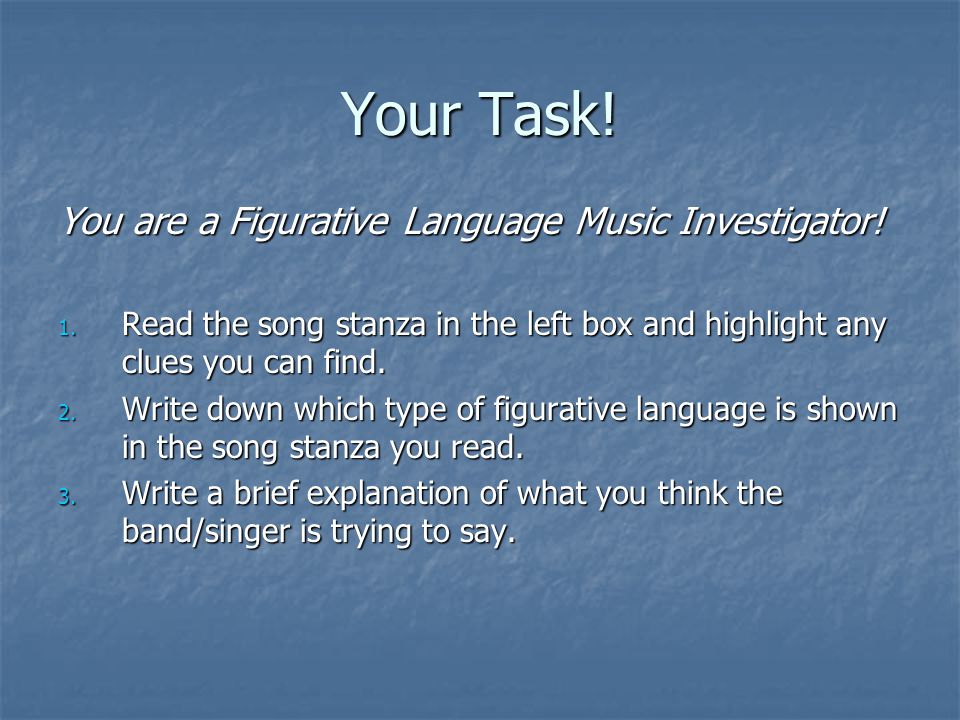 Your Task!

You are a Figurative Language Music Investigator!

1. Read the song stanza in the left box and highlight any clues you can find.
2. Write down which type of figurative language is shown in the song stanza you read.
3. Write a brief explanation of what you think the band/singer is trying to say.